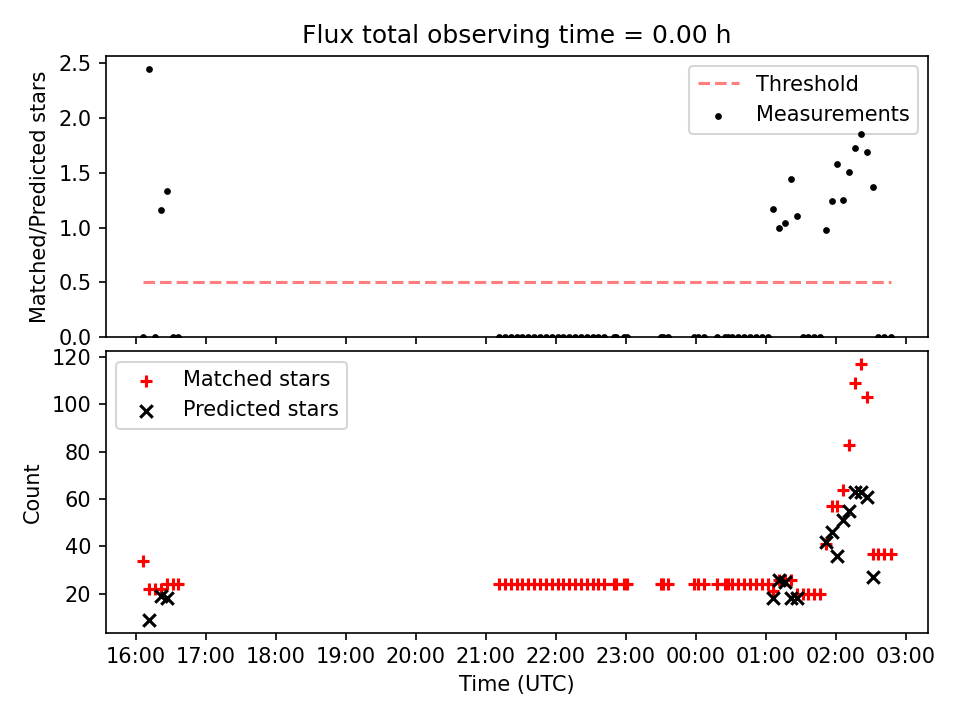 Flux total observing time = 0.00 h

Matched/Predicted stars

2.5
2.0
1.5
1.0
0.5
0.0

Threshold
Measurements

Count

120
100
80
60
40
20

Matched stars
Predicted stars

16:00 17:00 18:00 19:00 20:00 21:00 22:00 23:00 00:00 01:00 02:00 03:00

Time (UTC)